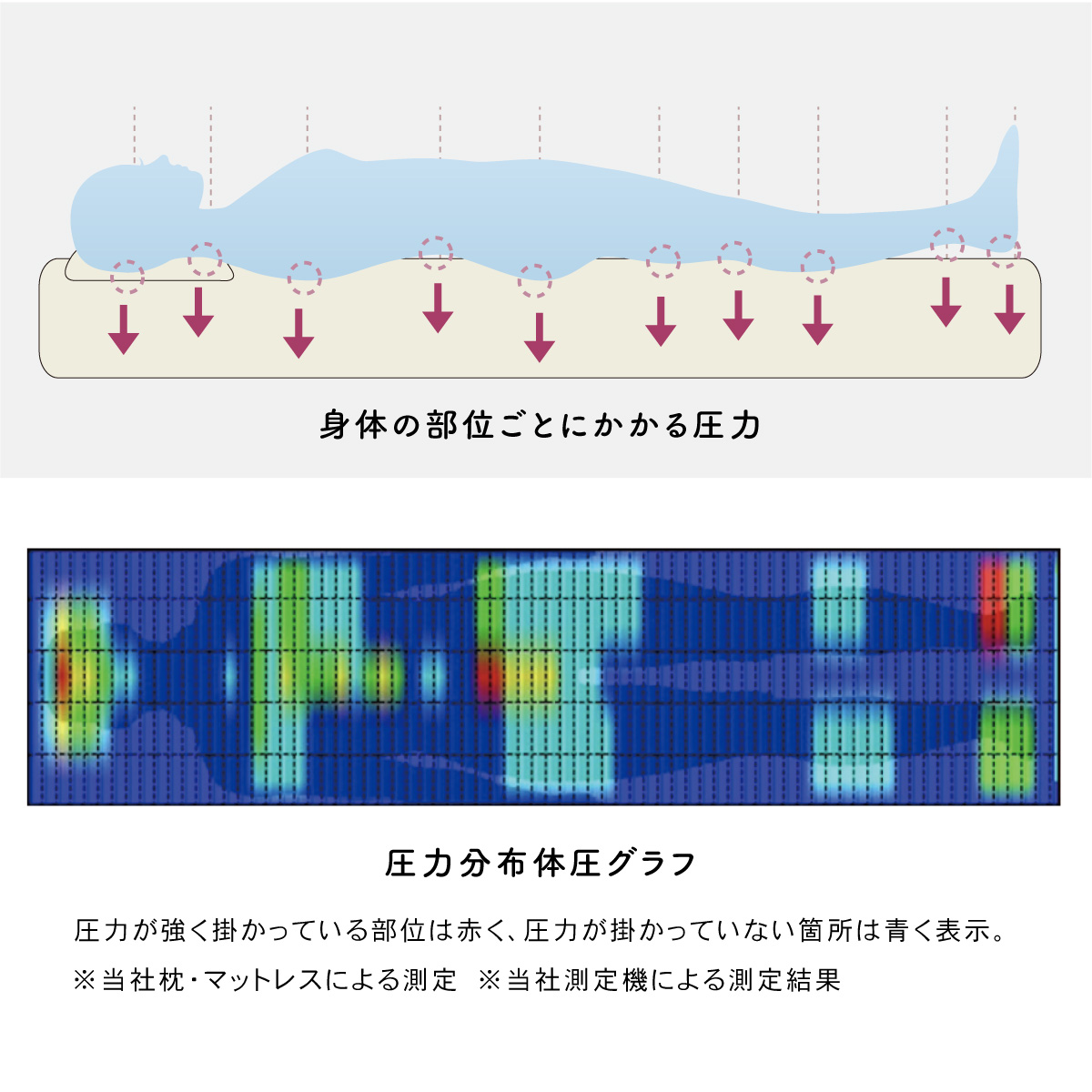 身体の部位ごとにかかる圧力

圧力分布体圧グラフ

圧力が強く掛かっている部位は赤く、圧力が掛かっていない箇所は青く表示。

※当社枕・マットレスによる測定　※当社測定機による測定結果